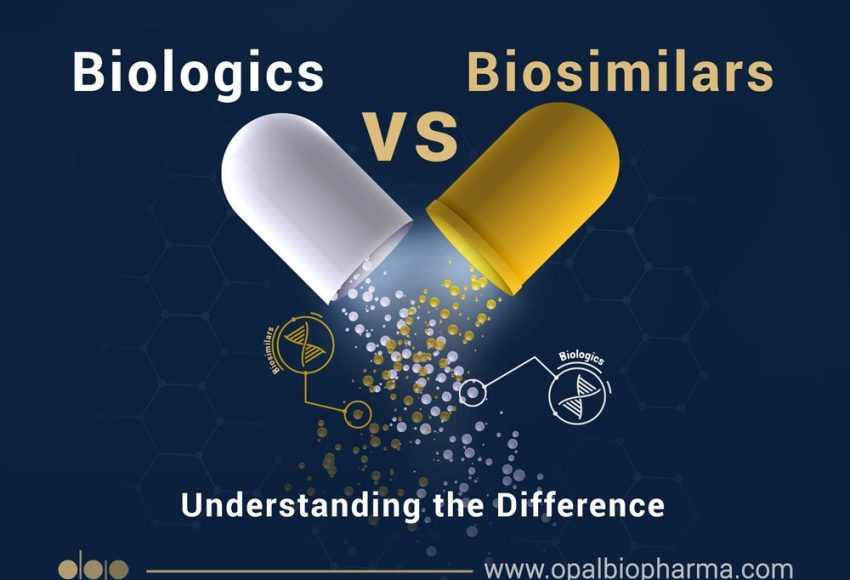 Biologics VS Biosimilars

Biosimilars

Biologics

Understanding the Difference

www.opalbiopharma.com